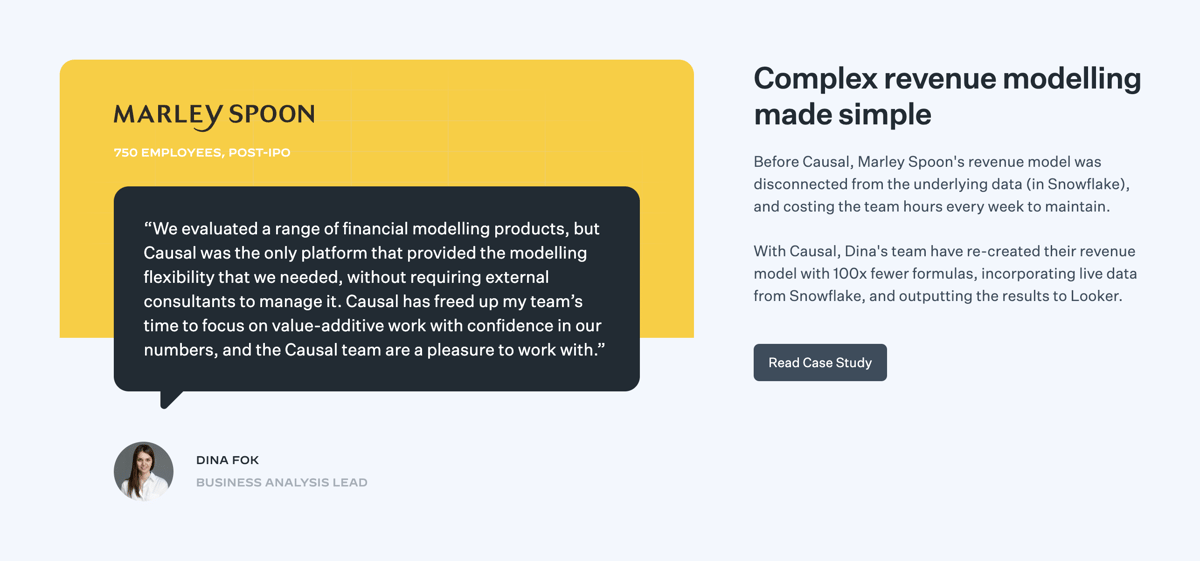 MARLEY SPOON

750 EMPLOYEES, POST-IPO

“We evaluated a range of financial modelling products, but Causal was the only platform that provided the modelling flexibility that we needed, without requiring external consultants to manage it. Causal has freed up my team’s time to focus on value-additive work with confidence in our numbers, and the Causal team are a pleasure to work with.”

DINA FOK

BUSINESS ANALYSIS LEAD

Complex revenue modelling made simple

Before Causal, Marley Spoon's revenue model was disconnected from the underlying data (in Snowflake), and costing the team hours every week to maintain.

With Causal, Dina's team have re-created their revenue model with 100x fewer formulas, incorporating live data from Snowflake, and outputting the results to Looker.

Read Case Study